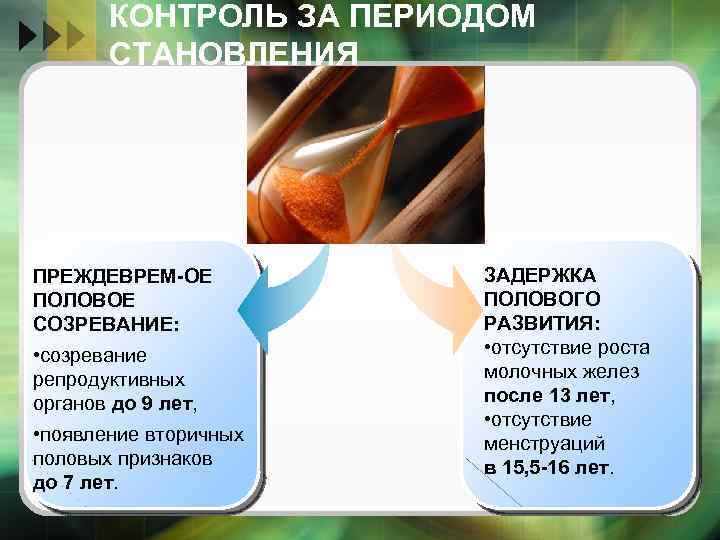 КОНТРОЛЬ ЗА ПЕРИОДОМ СТАНОВЛЕНИЯ

ПРЕЖДЕВРЕМ-ОЕ ПОЛОВОЕ СОЗРЕВАНИЕ:
•созревание репродуктивных органов до 9 лет,
•появление вторичных половых признаков до 7 лет.

ЗАДЕРЖКА ПОЛОВОГО РАЗВИТИЯ:
•отсутствие роста молочных желез после 13 лет,
•отсутствие менструаций в 15,5-16 лет.